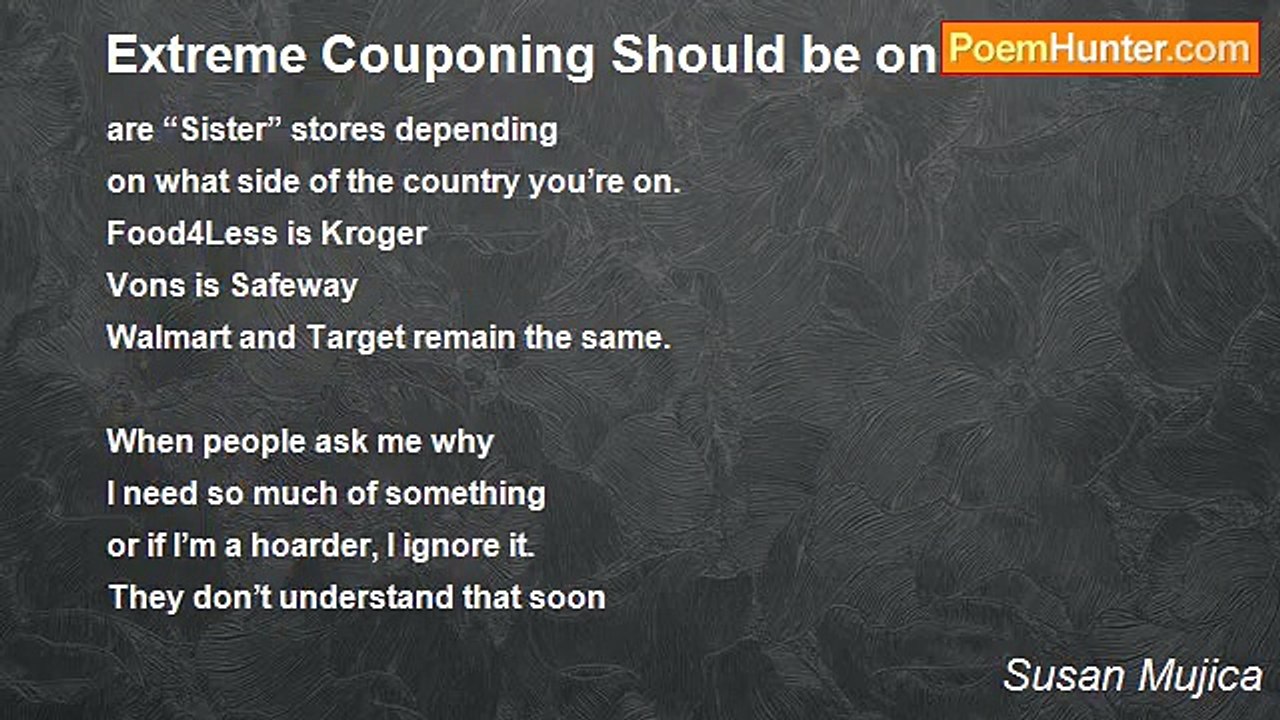 Extreme Couponing Should be on

PoemHunter.com

are “Sister” stores depending
on what side of the country you’re on.
Food4Less is Kroger
Vons is Safeway
Walmart and Target remain the same.

When people ask me why
I need so much of something
or if I’m a hoarder, I ignore it.
They don’t understand that soon

Susan Mujica